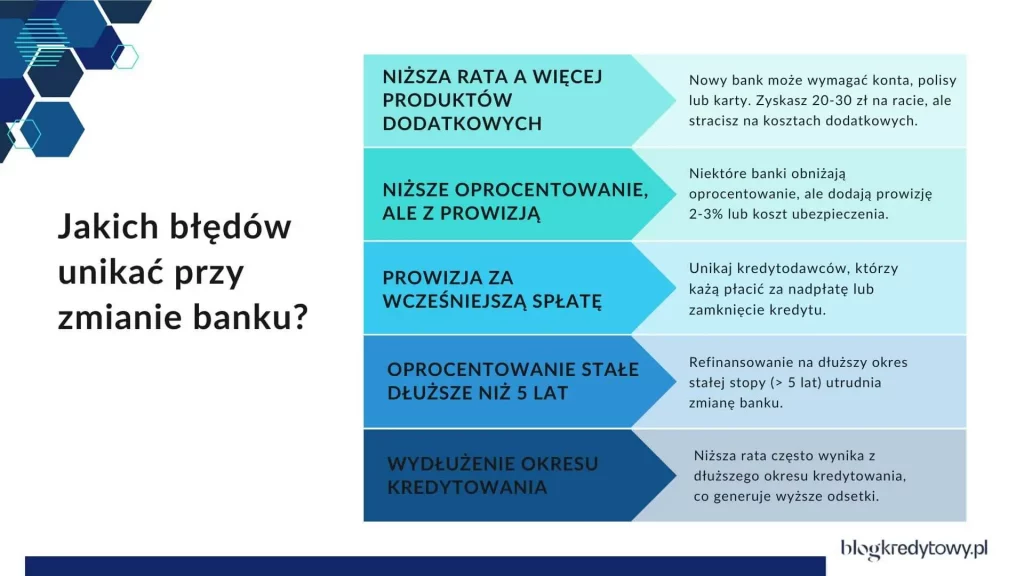 Jakich błędów unikać przy zmianie banku?

NIŻSZA RATA A WIĘCEJ PRODUKTÓW DODATKOWYCH

Nowy bank może wymagać konta, polisy lub karty. Zyskasz 20-30 zł na racie, ale stracisz na kosztach dodatkowych.

NIŻSZE OPROCENTOWANIE, ALE Z PROWIZJĄ

Niektóre banki obniżają oprocentowanie, ale dodają prowizję 2-3% lub koszt ubezpieczenia.

PROWIZJA ZA WCZEŚNIEJSZĄ SPŁATĘ

Unikaj kredytodawców, którzy każą płacić za nadpłatę lub zamknięcie kredytu.

OPROCENTOWANIE STAŁE DŁUŻSZE NIŻ 5 LAT

Refinansowanie na dłuższy okres stałej stopy (> 5 lat) utrudnia zmianę banku.

WYDŁUŻENIE OKRESU KREDYTOWANIA

Niższa rata często wynika z dłuższego okresu kredytowania, co generuje wyższe odsetki.

blogkredytowy.pl